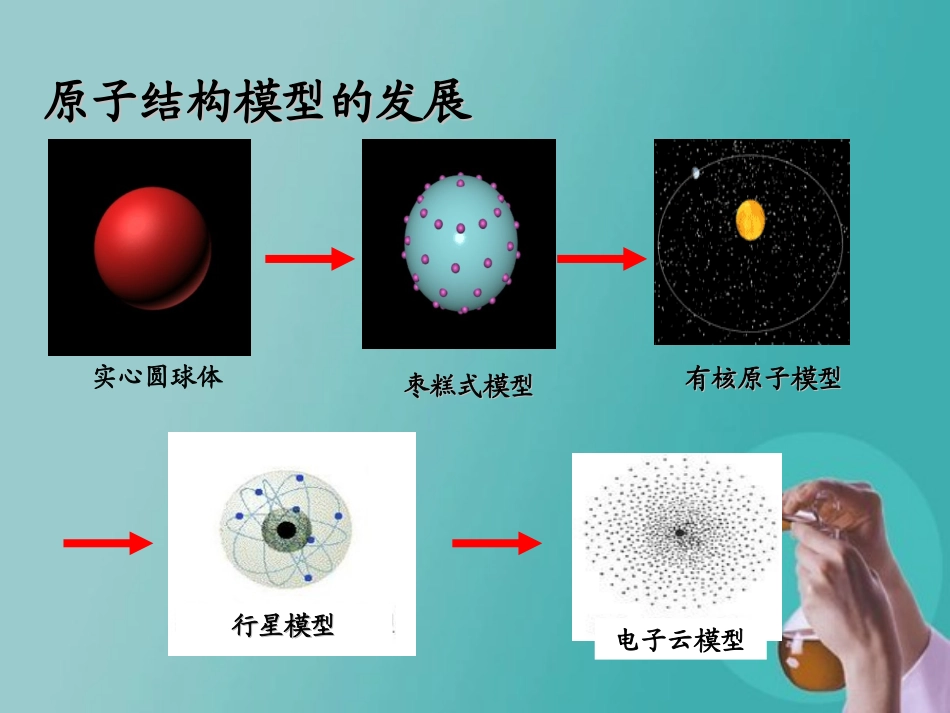 原子结构模型的发展

实心圆球体

枣糕式模型

有核原子模型

行星模型

电子云模型